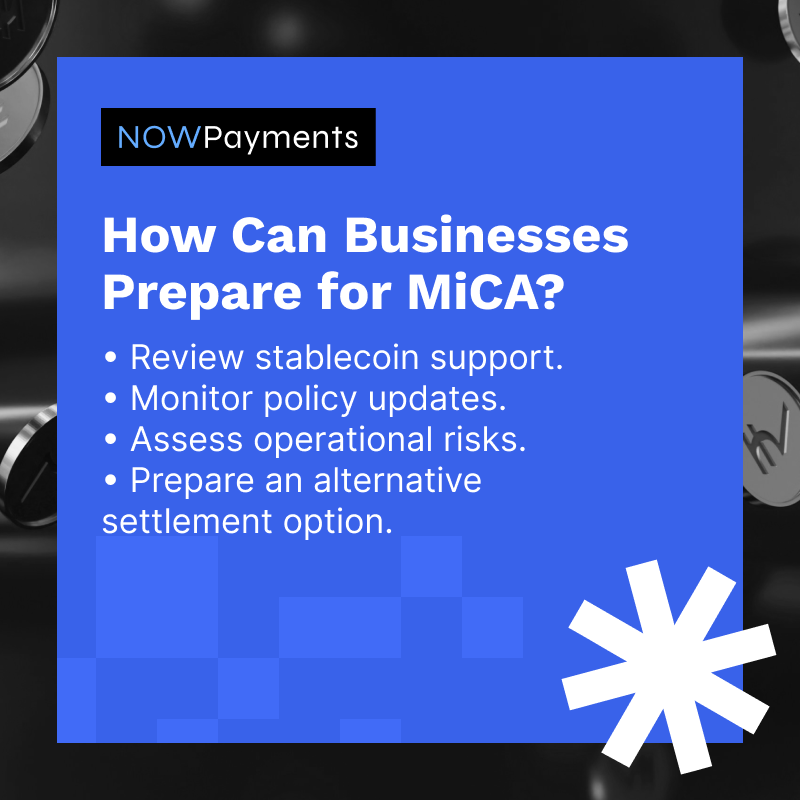 NOWPayments

How Can Businesses Prepare for MiCA?

• Review stablecoin support.
• Monitor policy updates.
• Assess operational risks.
• Prepare an alternative settlement option.